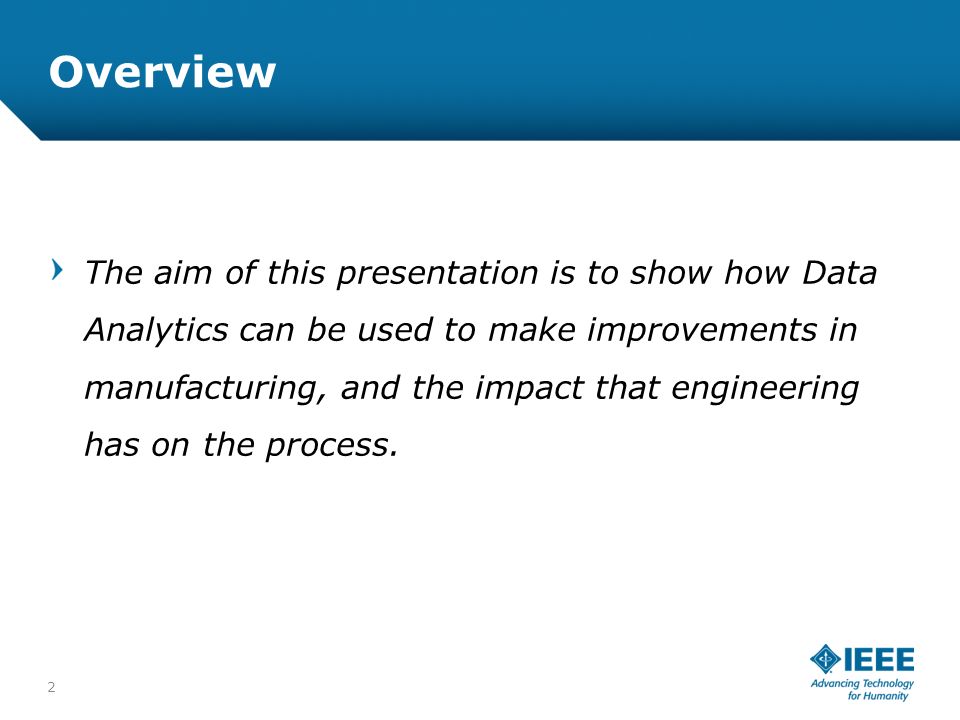 Overview

The aim of this presentation is to show how Data Analytics can be used to make improvements in manufacturing, and the impact that engineering has on the process.

2

IEEE
Advancing Technology for Humanity